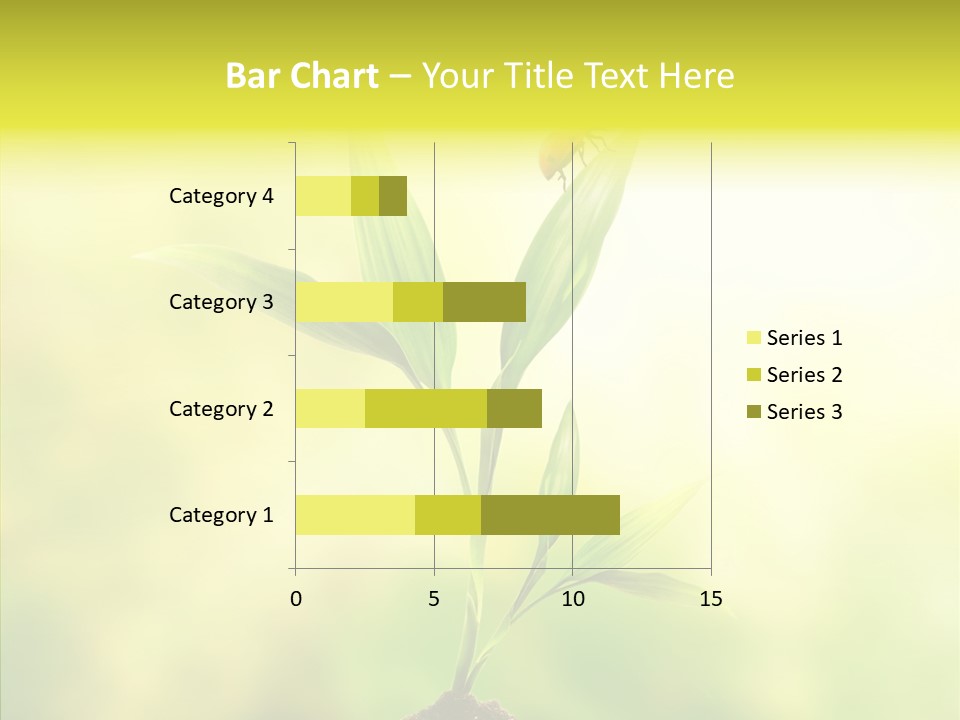 Bar Chart – Your Title Text Here

Category 4
Category 3
Category 2
Category 1

0
5
10
15

Series 1
Series 2
Series 3